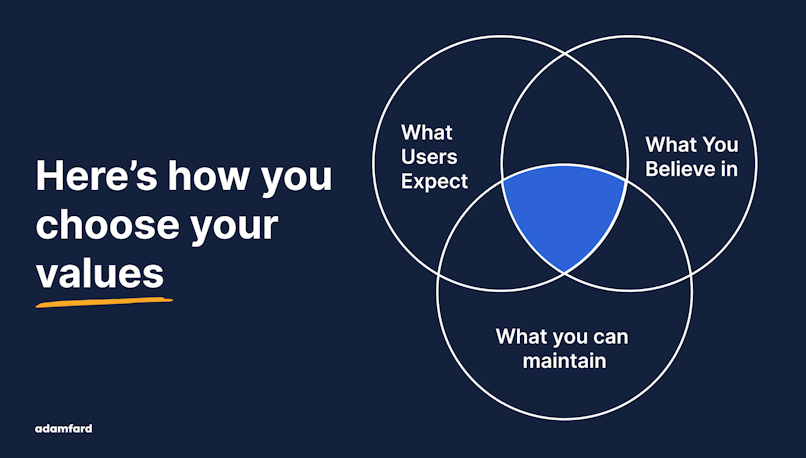 Here’s how you choose your values

What Users Expect

What You Believe in

What you can maintain

adamfard